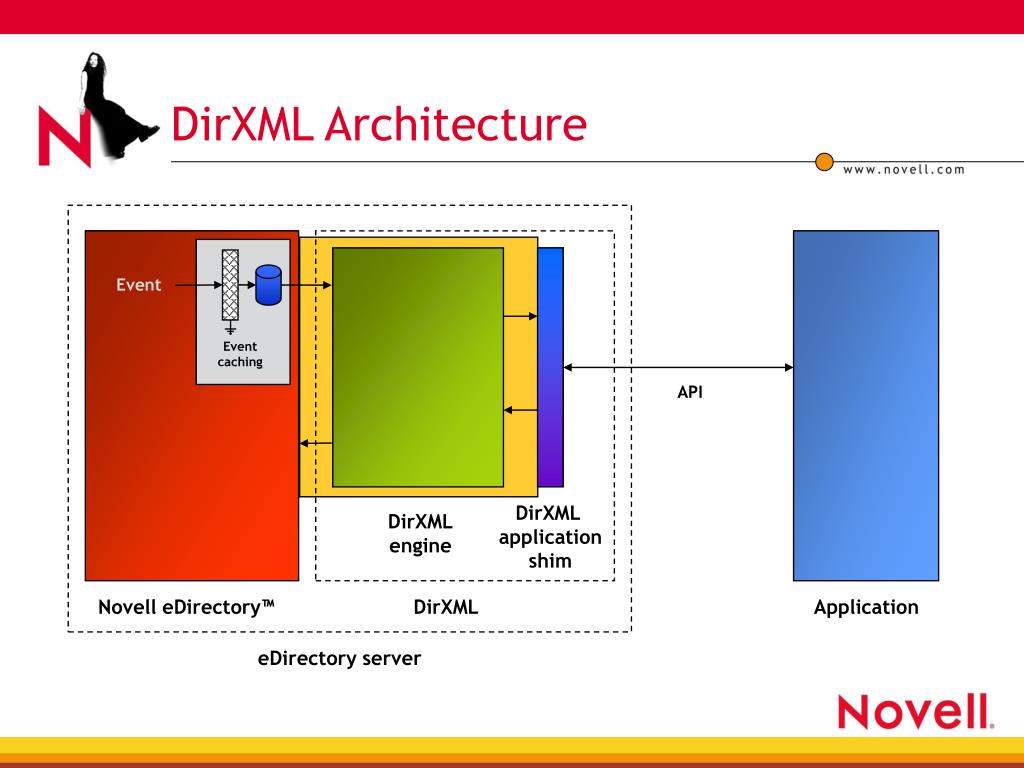 N

DirXML Architecture

www.novell.com

Event

Event caching

API

DirXML engine

DirXML application shim

Novell eDirectory™

DirXML

Application

eDirectory server

Novell.